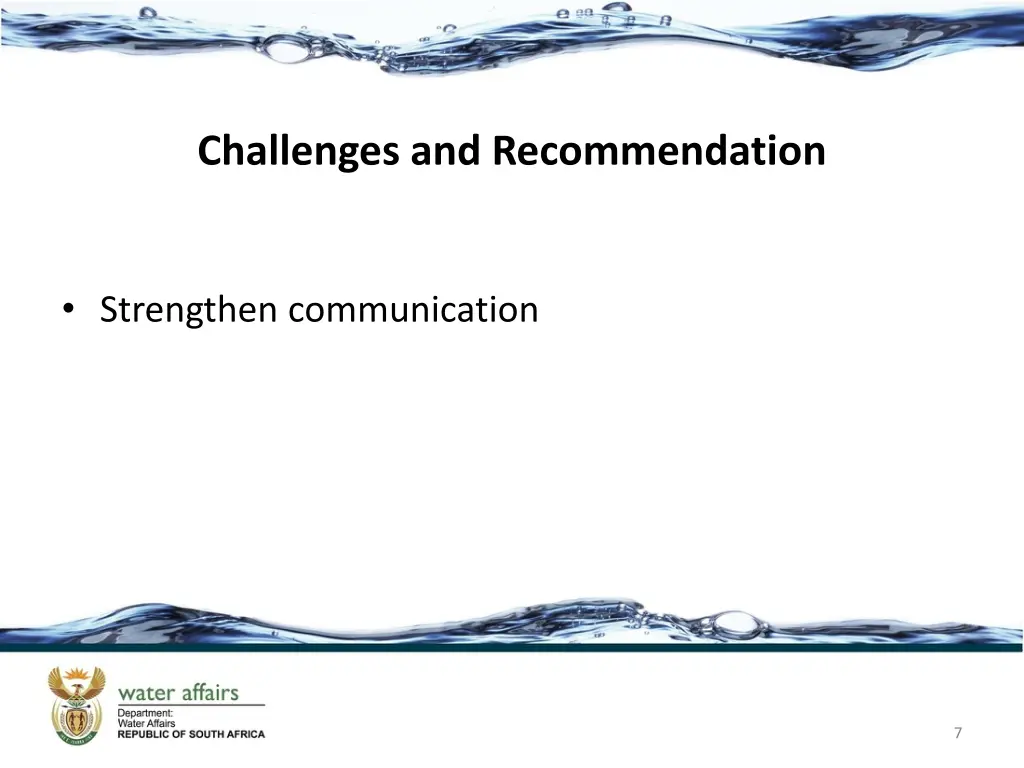 Challenges and Recommendation

• Strengthen communication

water affairs
Department:
Water Affairs
REPUBLIC OF SOUTH AFRICA

7